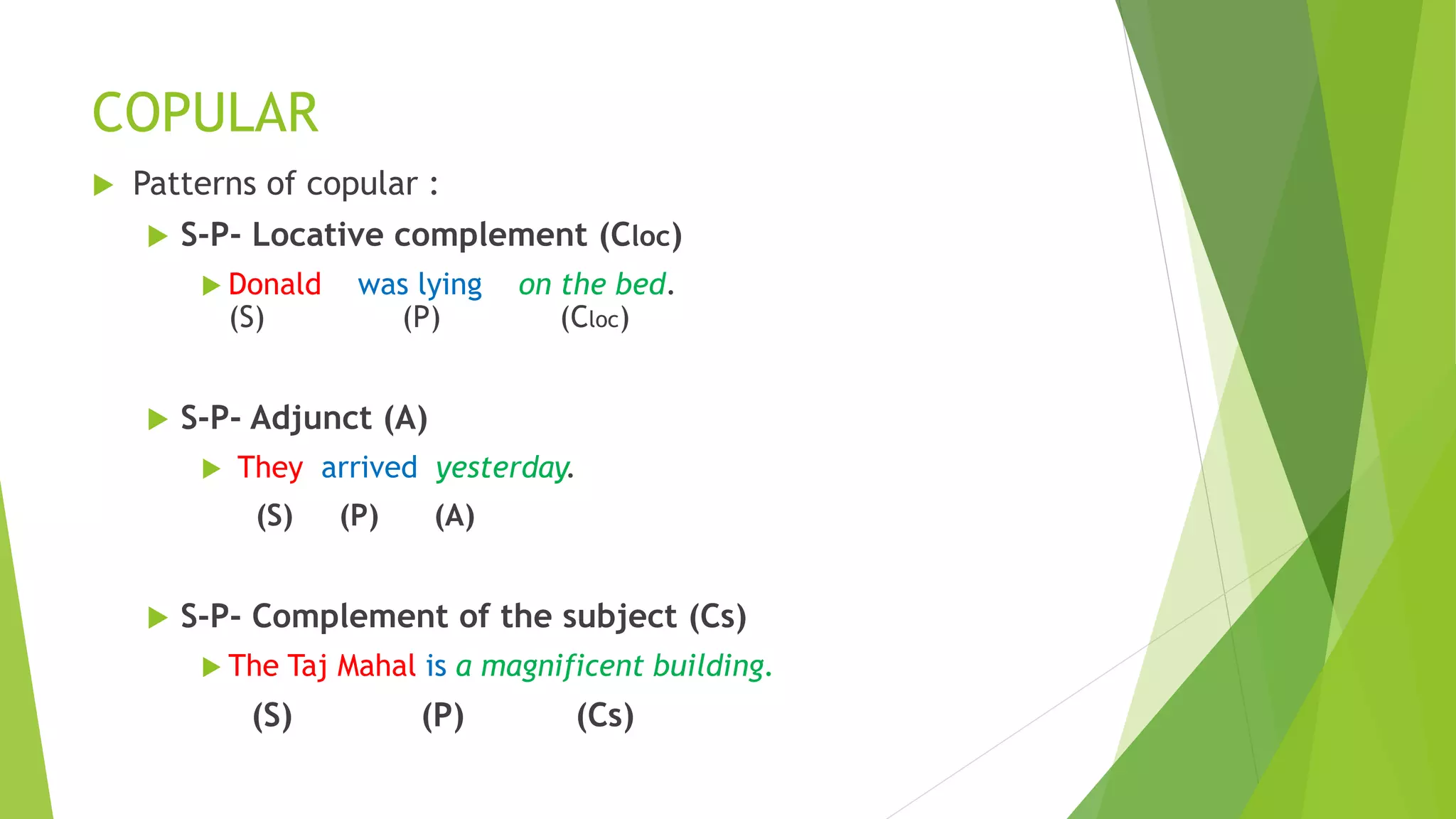 COPULAR

Patterns of copular :

S-P- Locative complement (Cloc)

Donald was lying on the bed.
(S) (P) (Cloc)

S-P- Adjunct (A)

They arrived yesterday.
(S) (P) (A)

S-P- Complement of the subject (Cs)

The Taj Mahal is a magnificent building.
(S) (P) (Cs)